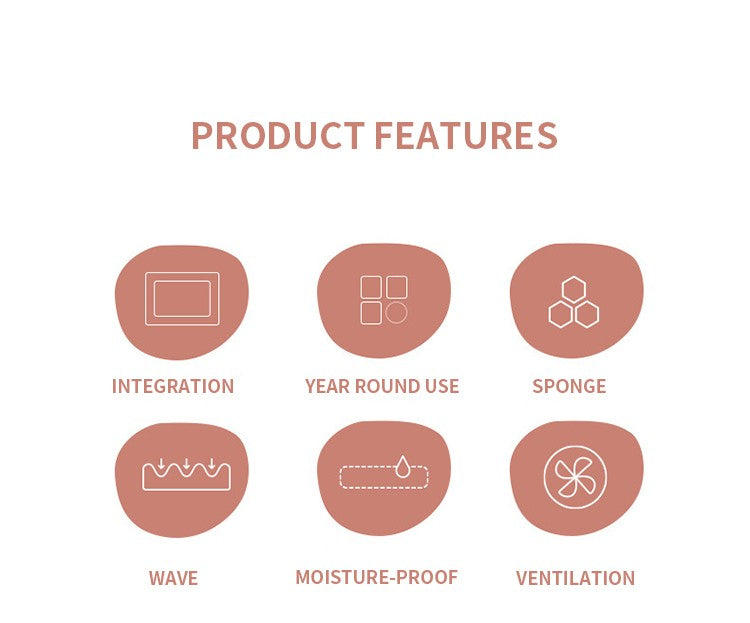 PRODUCT FEATURES

INTEGRATION

YEAR ROUND USE

SPONGE

WAVE

MOISTURE-PROOF

VENTILATION